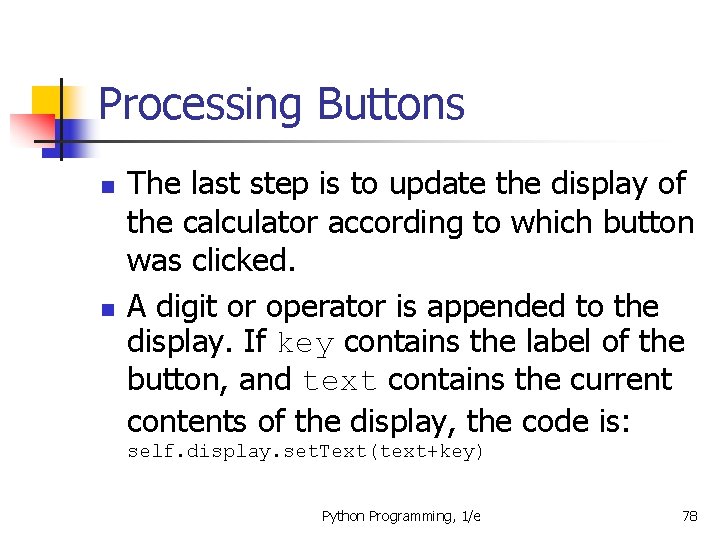 Processing Buttons

The last step is to update the display of the calculator according to which button was clicked.

A digit or operator is appended to the display. If key contains the label of the button, and text contains the current contents of the display, the code is:
self.display.setText(text+key)

Python Programming, 1/e

78